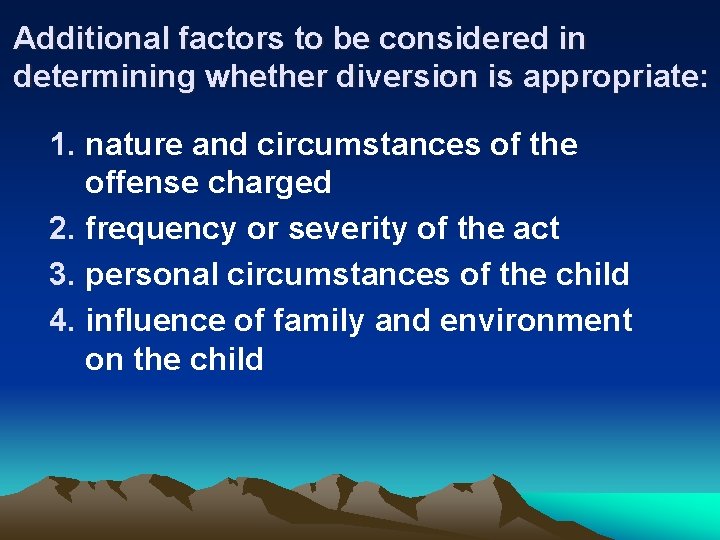 Additional factors to be considered in determining whether diversion is appropriate:

1. nature and circumstances of the offense charged
2. frequency or severity of the act
3. personal circumstances of the child
4. influence of family and environment on the child